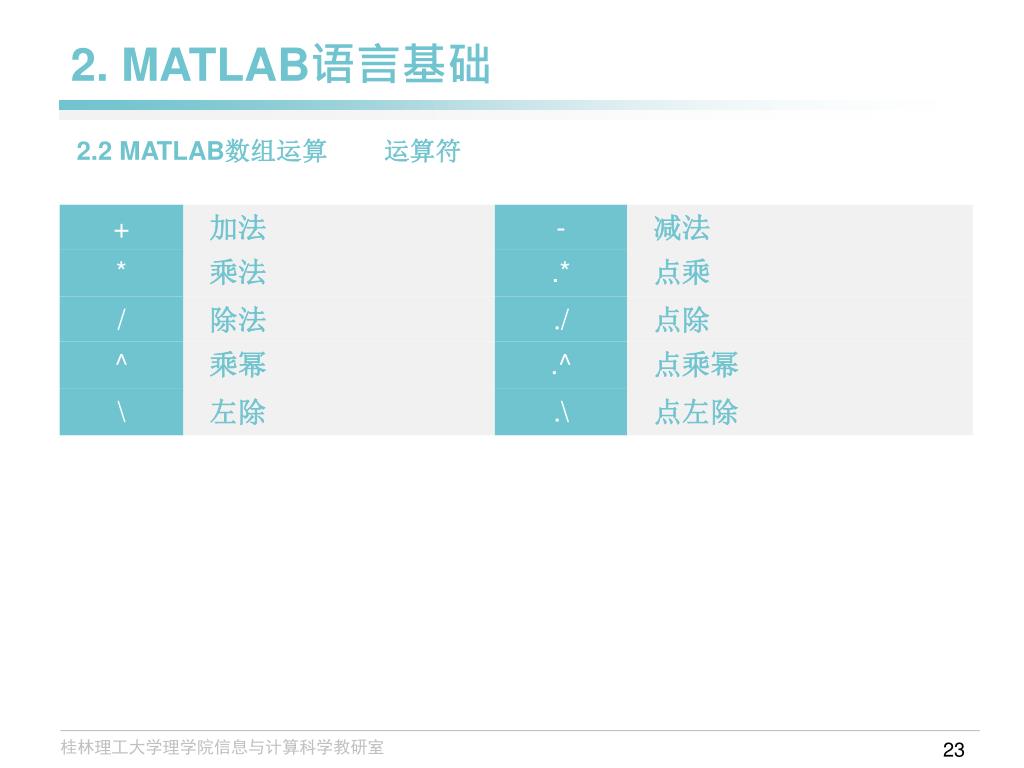 2. MATLAB语言基础

2.2 MATLAB数组运算　　运算符

| + | 加法 | - | 减法 |
|---|---|---|---|
| * | 乘法 | .* | 点乘 |
| / | 除法 | ./ | 点除 |
| ^ | 乘幂 | .^ | 点乘幂 |
| \ | 左除 | .\ | 点左除 |

桂林理工大学理学院信息与计算科学教研室

23